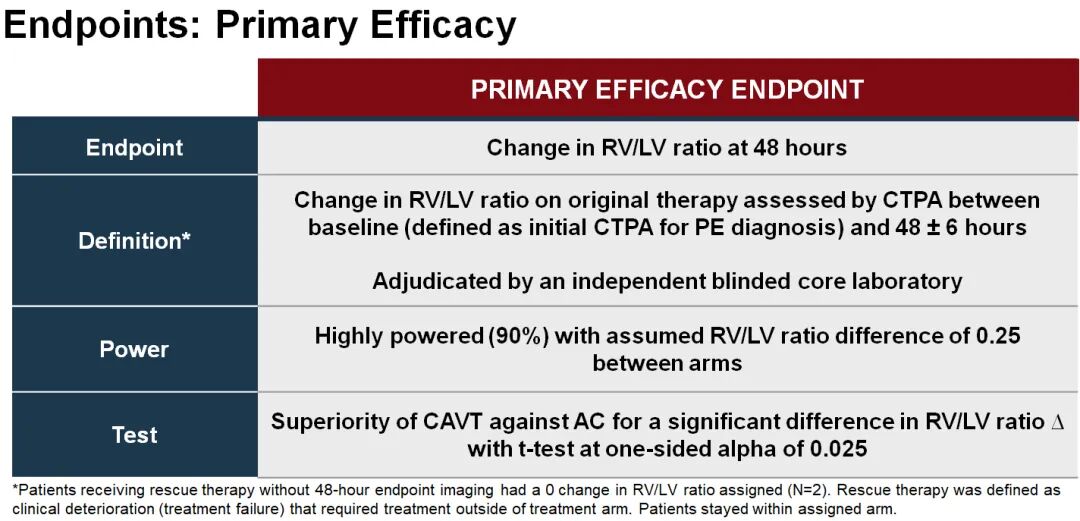 Endpoints: Primary Efficacy

| | PRIMARY EFFICACY ENDPOINT |
|---|---|
| Endpoint | Change in RV/LV ratio at 48 hours |
| Definition* | Change in RV/LV ratio on original therapy assessed by CTPA between baseline (defined as initial CTPA for PE diagnosis) and 48 ± 6 hours<br><br>Adjudicated by an independent blinded core laboratory |
| Power | Highly powered (90%) with assumed RV/LV ratio difference of 0.25 between arms |
| Test | Superiority of CAVT against AC for a significant difference in RV/LV ratio $\Delta$ with t-test at one-sided alpha of 0.025 |

*Patients receiving rescue therapy without 48-hour endpoint imaging had a 0 change in RV/LV ratio assigned (N=2). Rescue therapy was defined as clinical deterioration (treatment failure) that required treatment outside of treatment arm. Patients stayed within assigned arm.